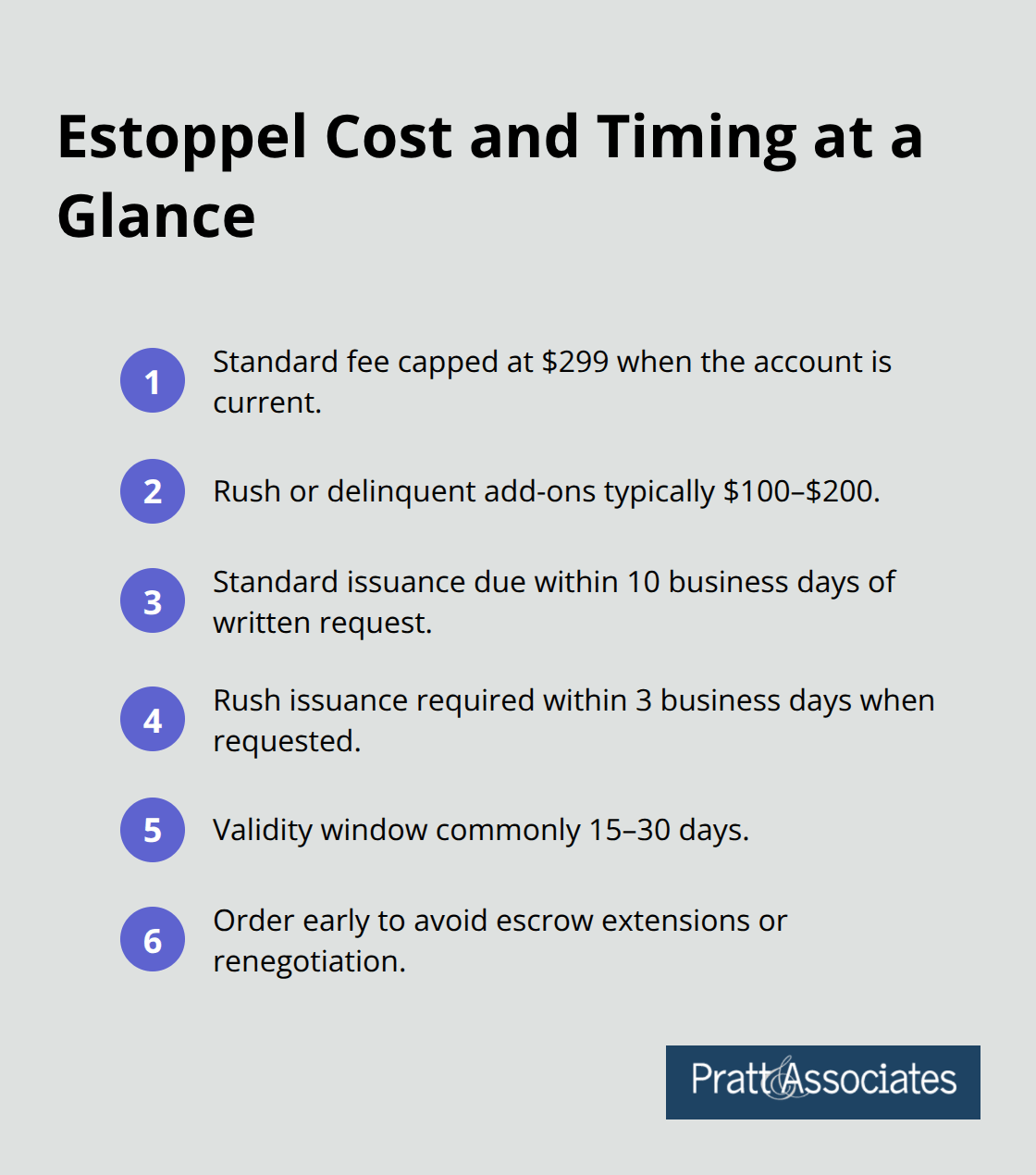 Estoppel Cost and Timing at a Glance

1 Standard fee capped at \$299 when the account is current.

2 Rush or delinquent add-ons typically \$100–\$200.

3 Standard issuance due within 10 business days of written request.

4 Rush issuance required within 3 business days when requested.

5 Validity window commonly 15–30 days.

6 Order early to avoid escrow extensions or renegotiation.

Pratt & Associates